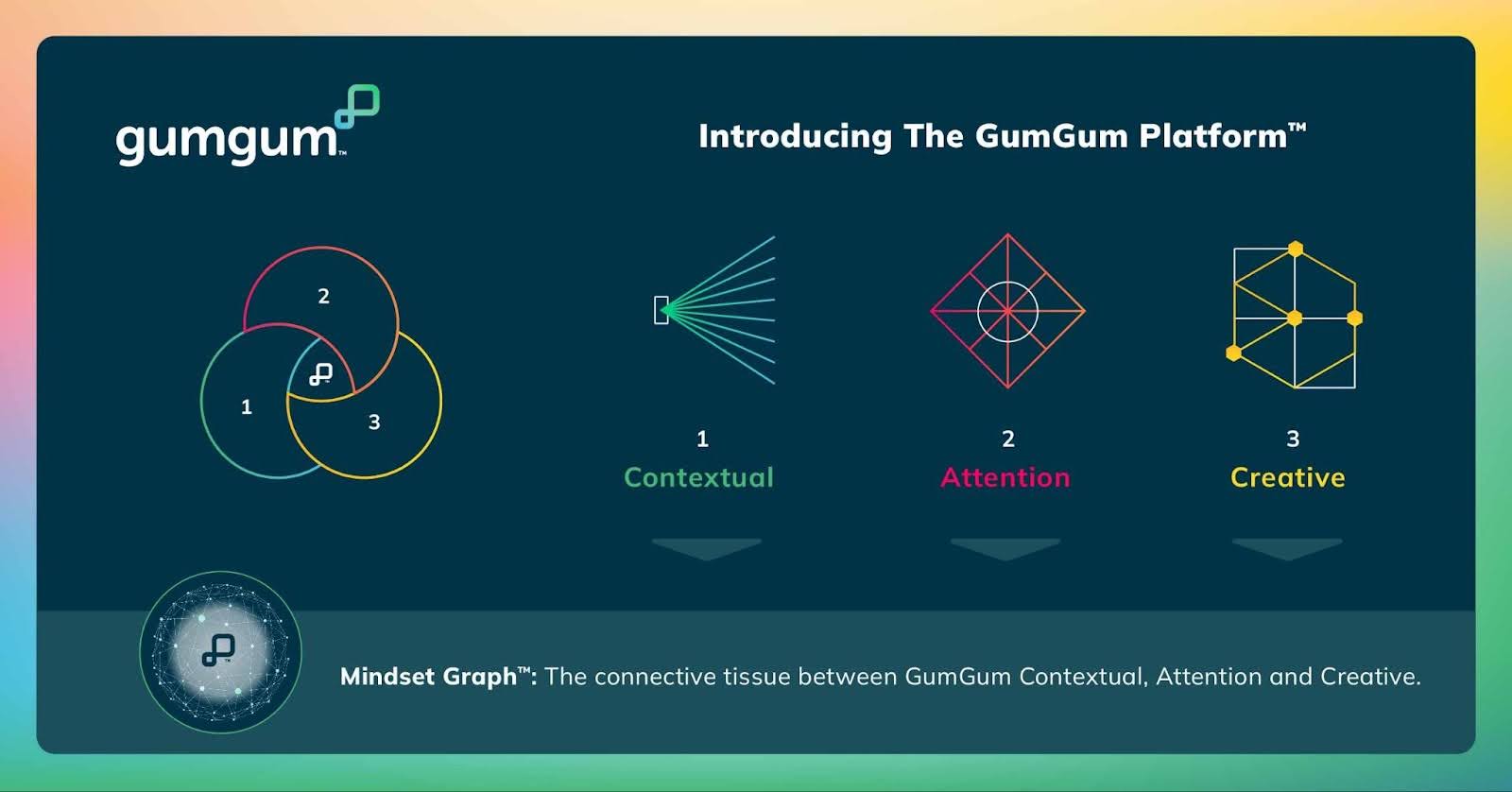 gumgum™

Introducing The GumGum Platform™

2

1

3

1
Contextual

2
Attention

3
Creative

Mindset Graph™: The connective tissue between GumGum Contextual, Attention and Creative.